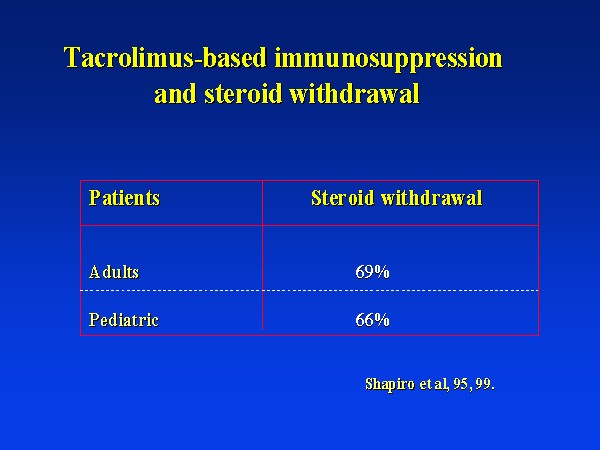 Tacrolimus-based immunosuppression and steroid withdrawal

| Patients | Steroid withdrawal |
|---|---|
| Adults | 69% |
| Pediatric | 66% |

Shapiro et al, 95, 99.